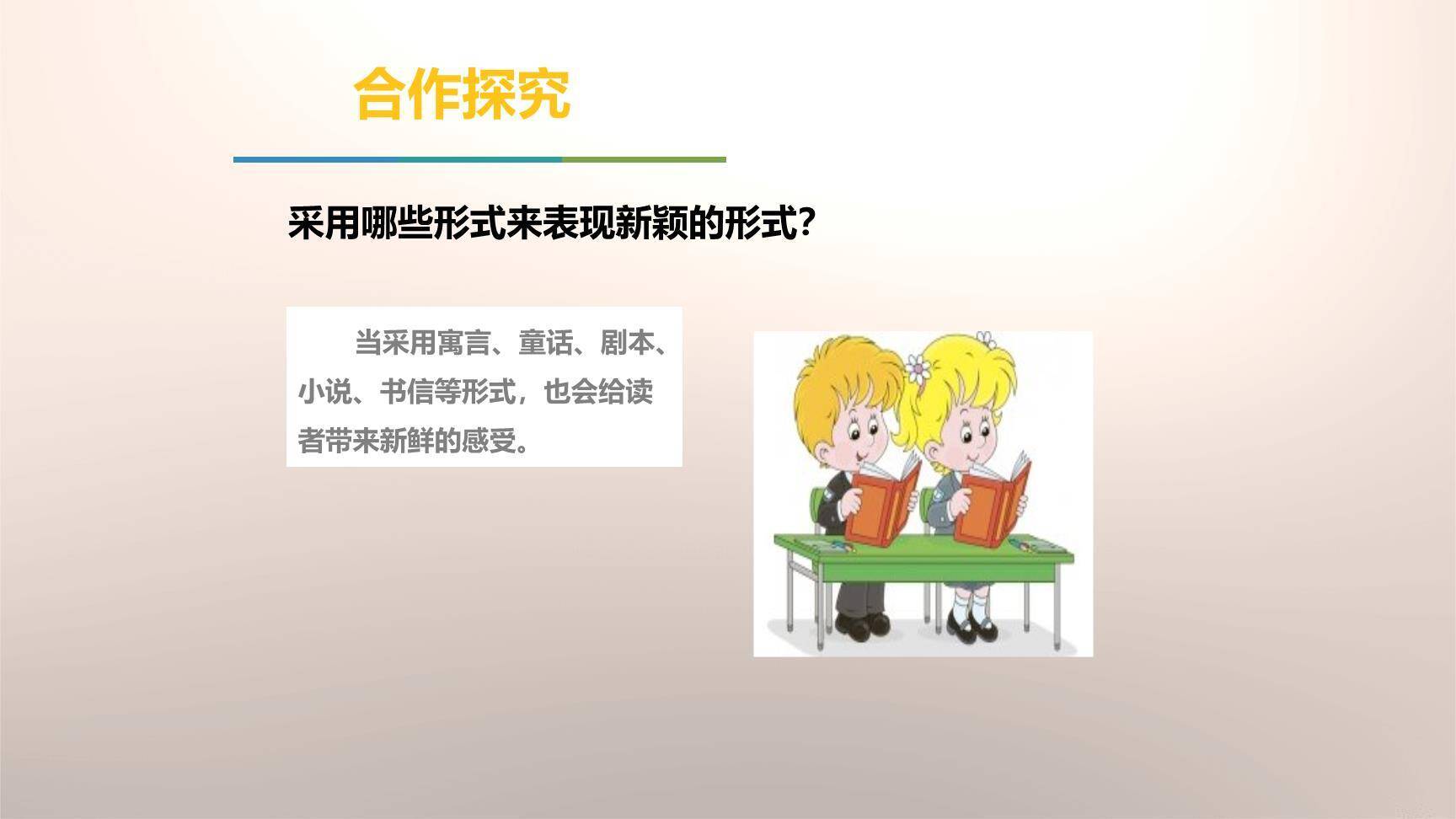 合作探究

采用哪些形式来表现新颖的形式?

当采用寓言、童话、剧本、小说、书信等形式，也会给读者带来新鲜的感受。